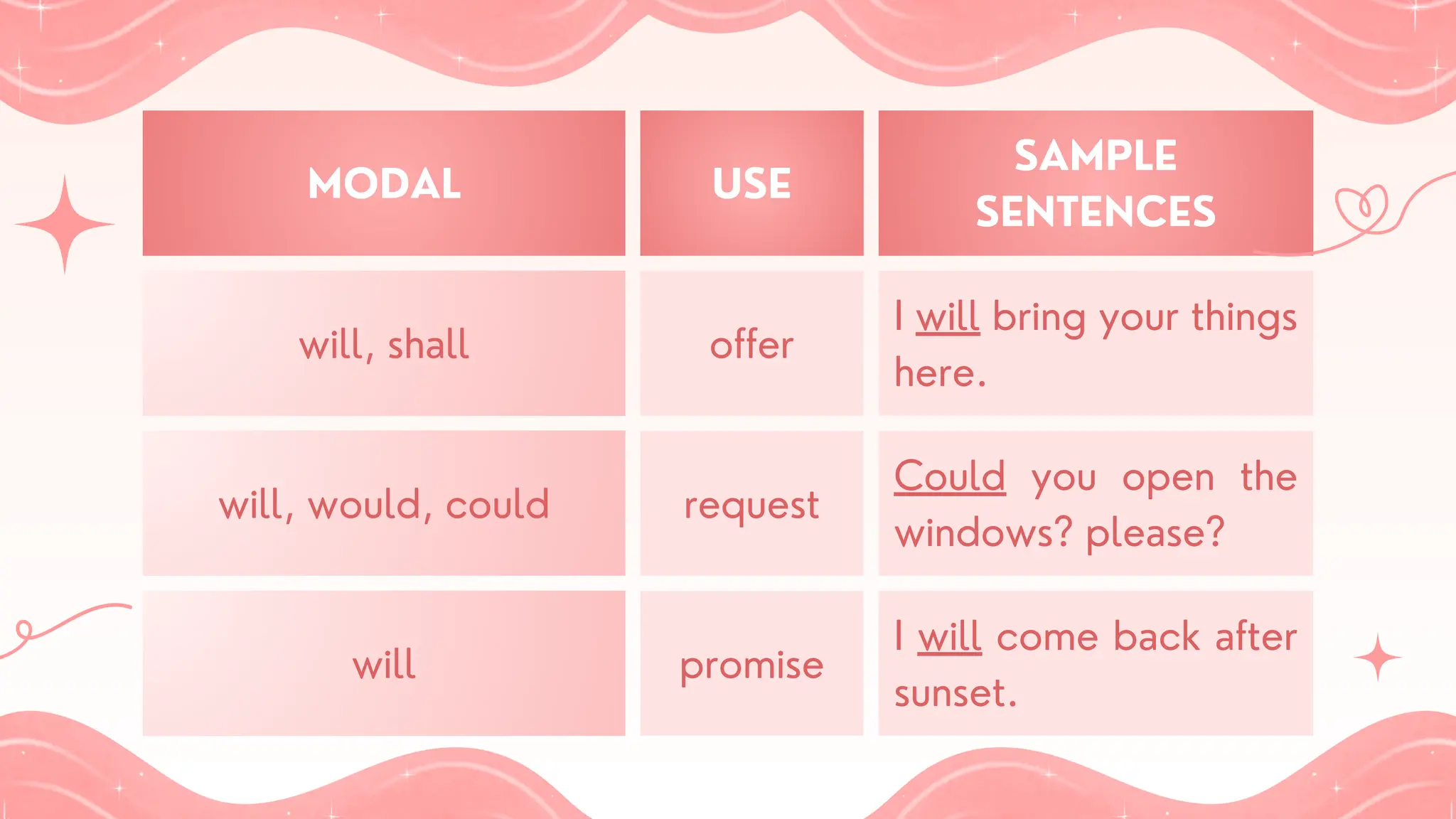 | MODAL | USE | SAMPLE SENTENCES |
|---|---|---|
| will, shall | offer | I will bring your things here. |
| will, would, could | request | Could you open the windows? please? |
| will | promise | I will come back after sunset. |